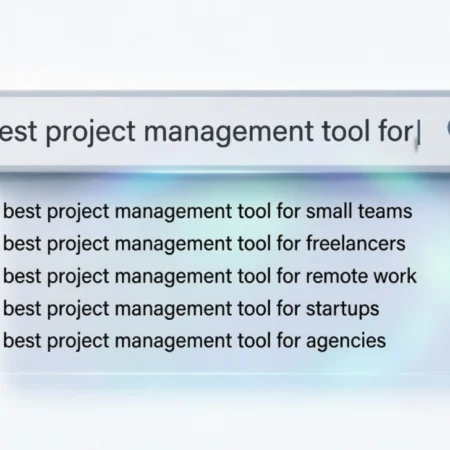 est project management tool for

best project management tool for small teams
best project management tool for freelancers
best project management tool for remote work
best project management tool for startups
best project management tool for agencies